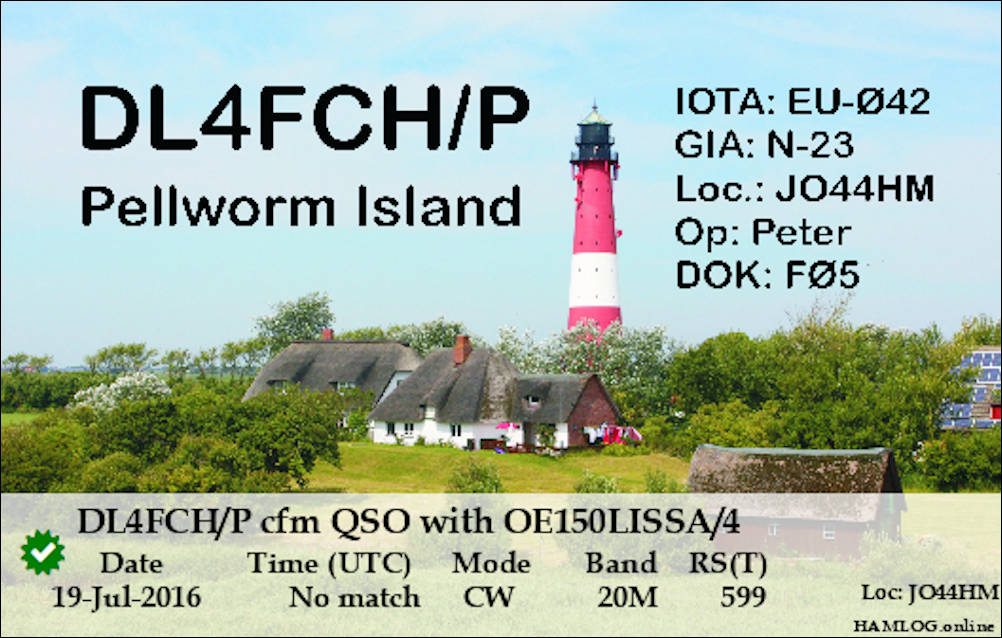 DL4FCH/P

Pellworm Island

IOTA: EU-Ø42
GIA: N-23
Loc.: JO44HM
Op: Peter
DOK: FØ5

DL4FCH/P cfm QSO with OE150LISSA/4

| Date | Time (UTC) | Mode | Band | RS(T) |
|---|---|---|---|---|
| 19-Jul-2016 | No match | CW | 20M | 599 |

Loc: JO44HM

HAMLOG.online